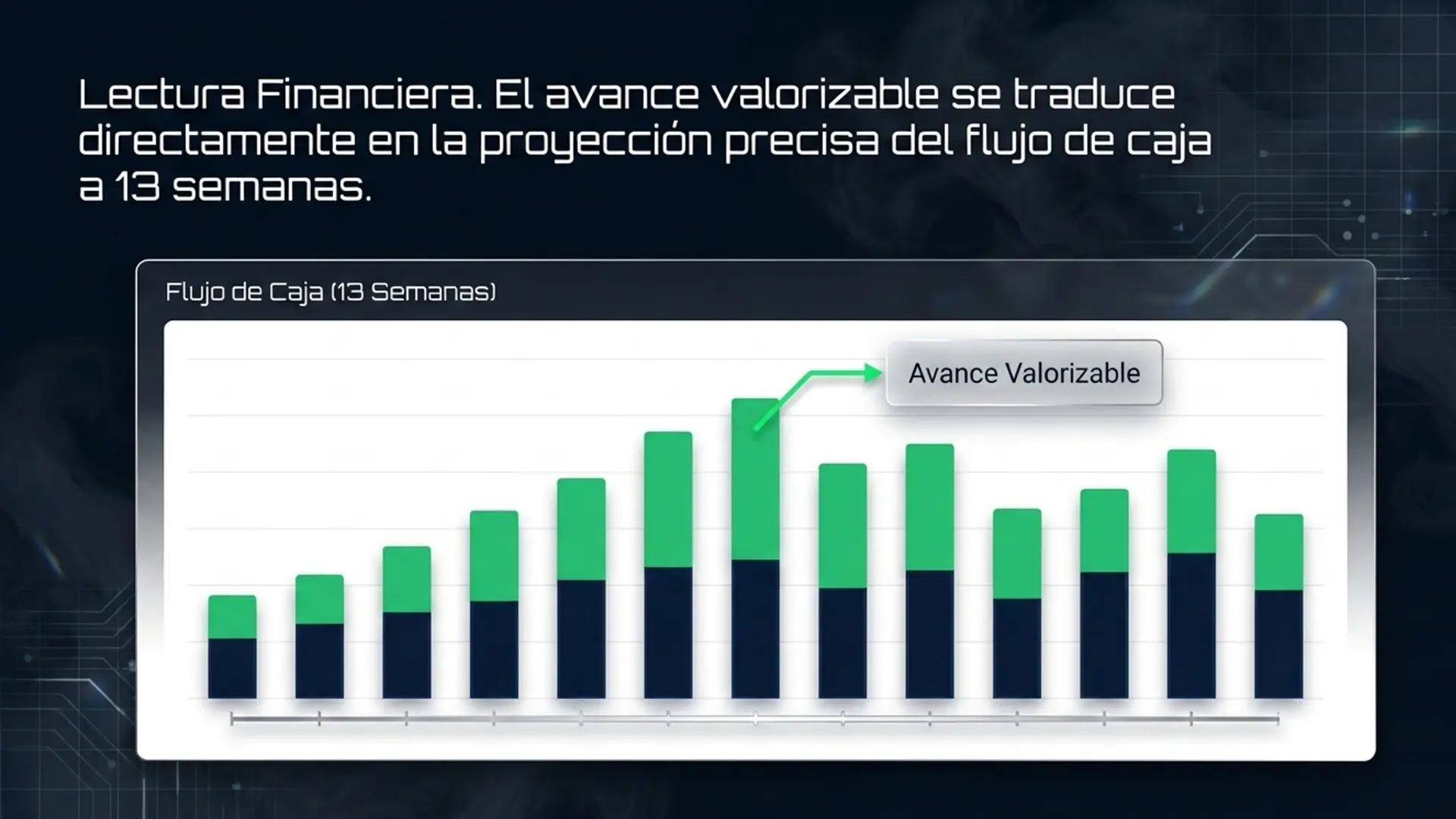 Lectura Financiera. El avance valorizable se traduce directamente en la proyección precisa del flujo de caja a 13 semanas.

Flujo de Caja (13 Semanas)

Avance Valorizable